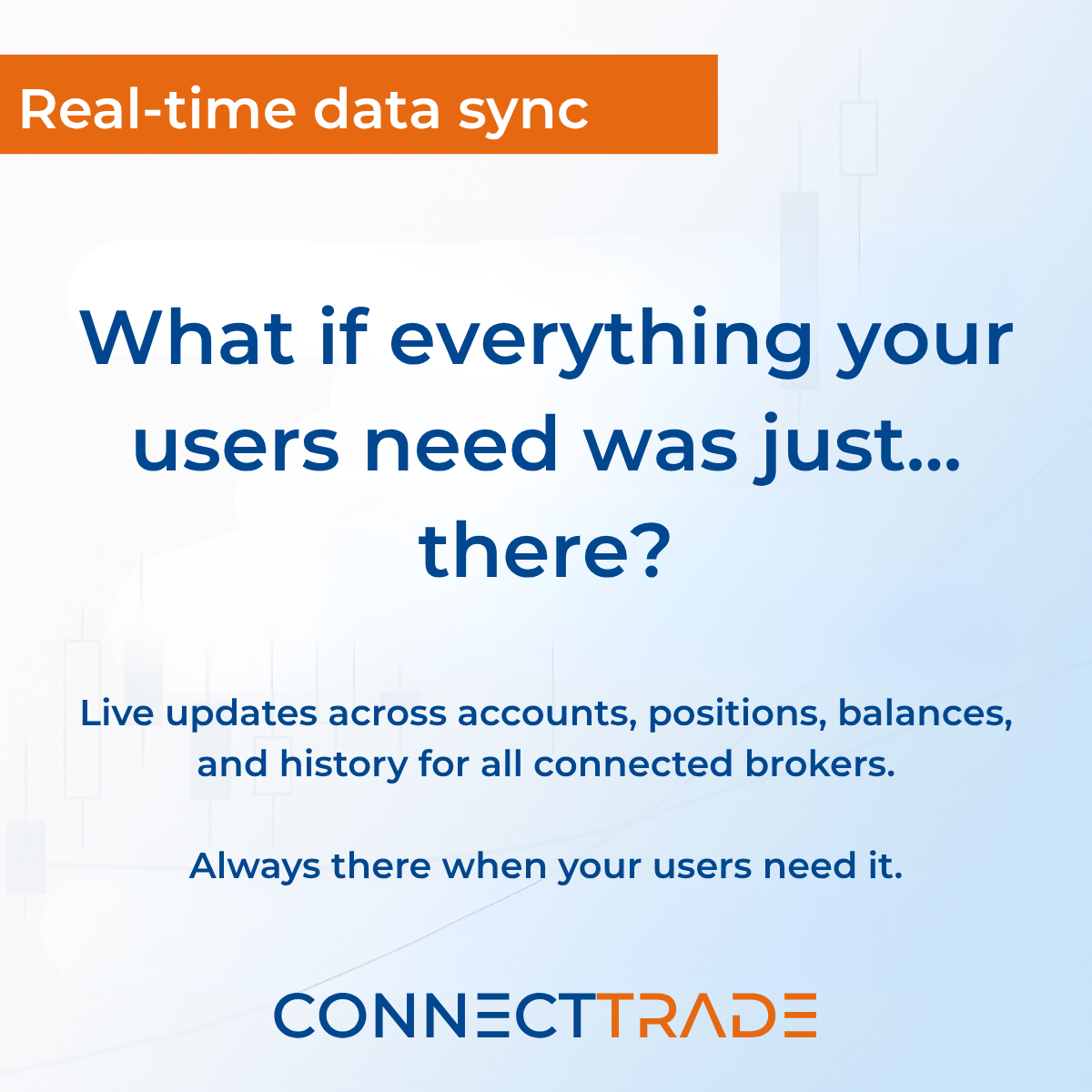 Real-time data sync

What if everything your users need was just... there?

Live updates across accounts, positions, balances, and history for all connected brokers.

Always there when your users need it.

CONNECTTRADE